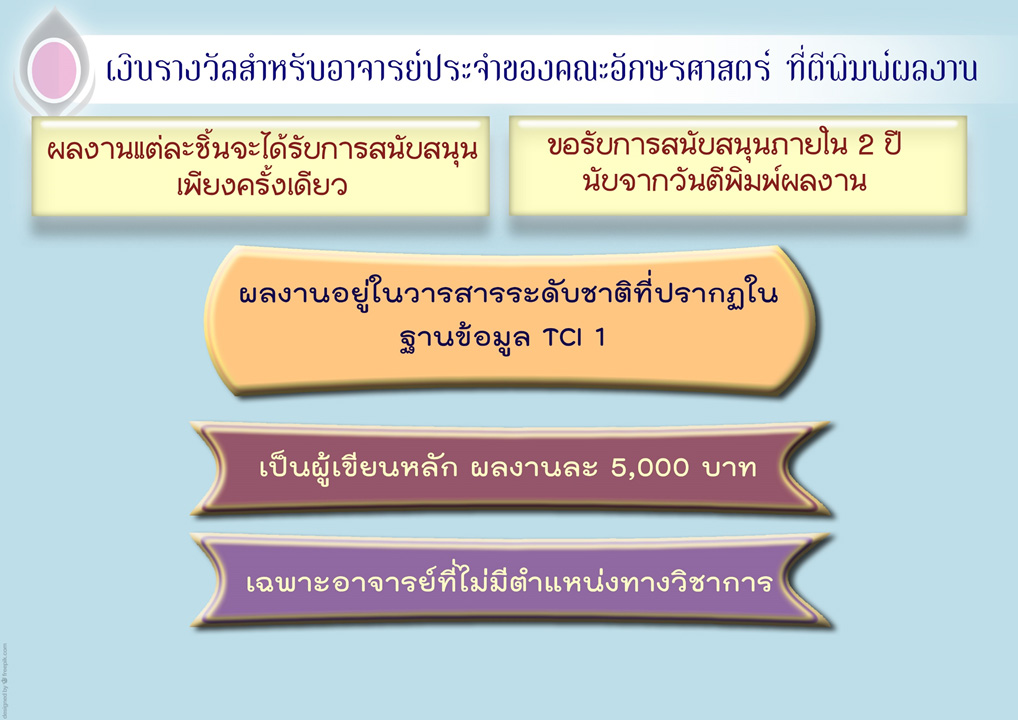 เงินรางวัลสำหรับอาจารย์ประจำของคณะอักษรศาสตร์ ที่ตีพิมพ์ผลงาน

ผลงานแต่ละชิ้นจะได้รับการสนับสนุนเพียงครั้งเดียว

ขอรับการสนับสนุนภายใน 2 ปี นับจากวันตีพิมพ์ผลงาน

ผลงานอยู่ในวารสารระดับชาติที่ปรากฏในฐานข้อมูล TCI 1

เป็นผู้เขียนหลัก ผลงานละ 5,000 บาท

เฉพาะอาจารย์ที่ไม่มีตำแหน่งทางวิชาการ

designed by freepik.com